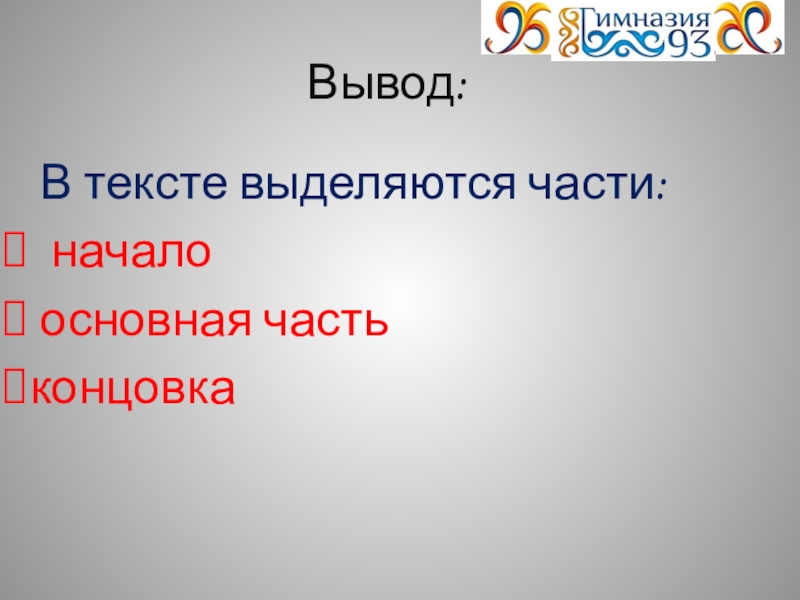 Гимназия 93

Вывод:

В тексте выделяются части:

 начало

 основная часть

концовка